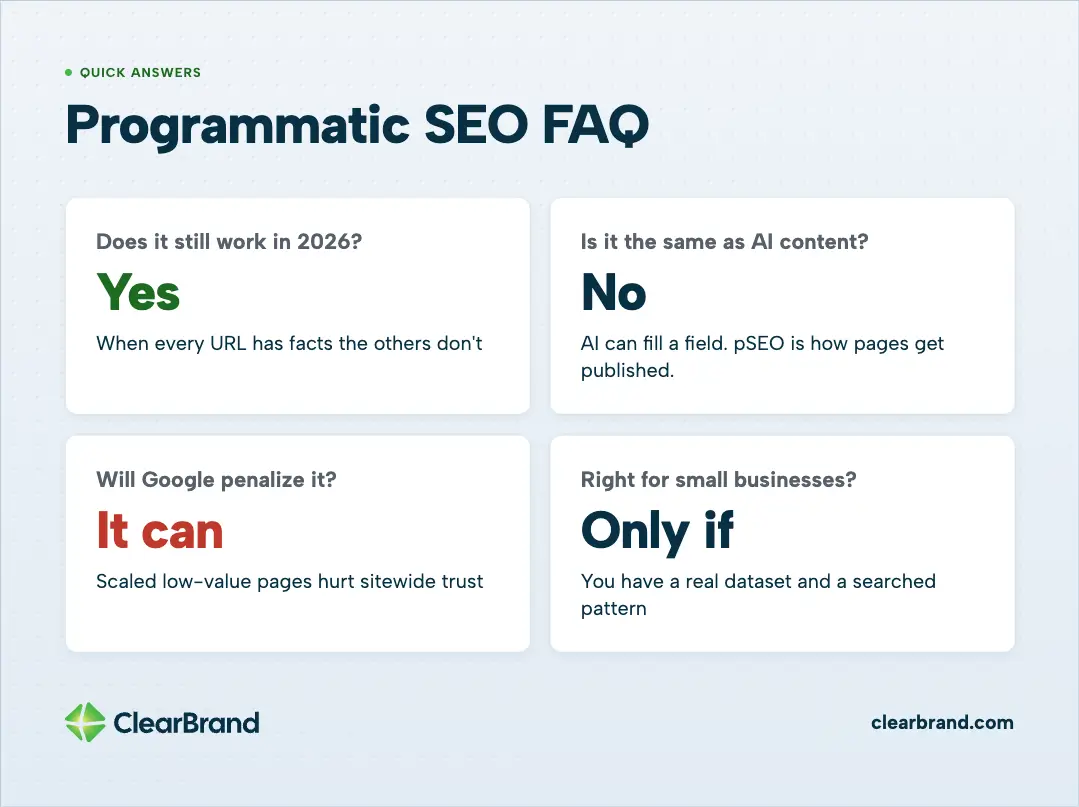 QUICK ANSWERS

Programmatic SEO FAQ

Does it still work in 2026?

Yes

When every URL has facts the others don't

Is it the same as AI content?

No

AI can fill a field. pSEO is how pages get published.

Will Google penalize it?

It can

Scaled low-value pages hurt sitewide trust

Right for small businesses?

Only if

You have a real dataset and a searched pattern

ClearBrand

clearbrand.com